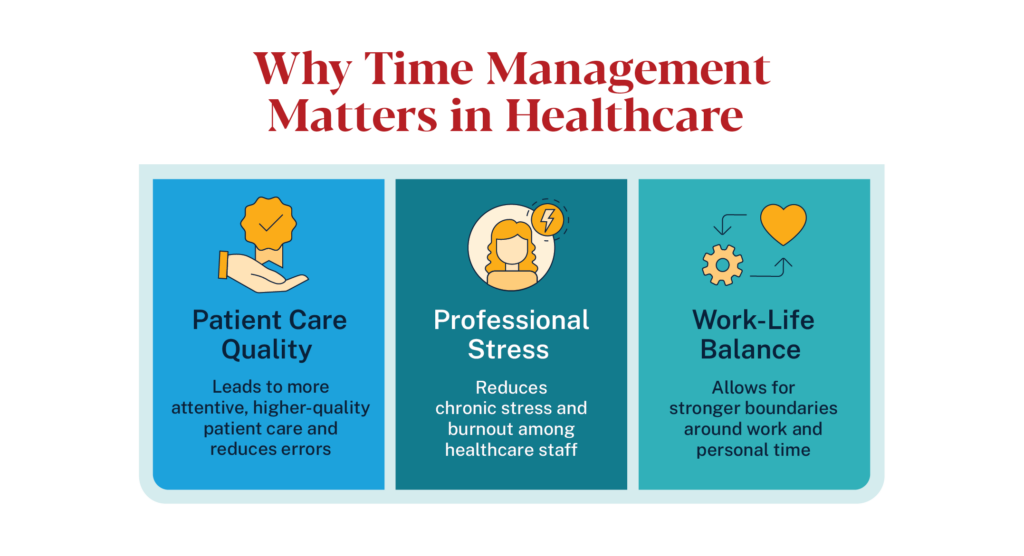 Why Time Management Matters in Healthcare

Patient Care Quality

Leads to more attentive, higher-quality patient care and reduces errors

Professional Stress

Reduces chronic stress and burnout among healthcare staff

Work-Life Balance

Allows for stronger boundaries around work and personal time